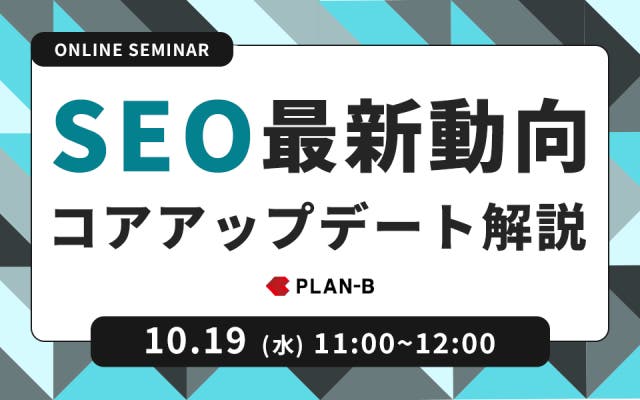 ONLINE SEMINAR

SEO最新動向
コアアップデート解説

PLAN-B

10.19 (水) 11:00~12:00